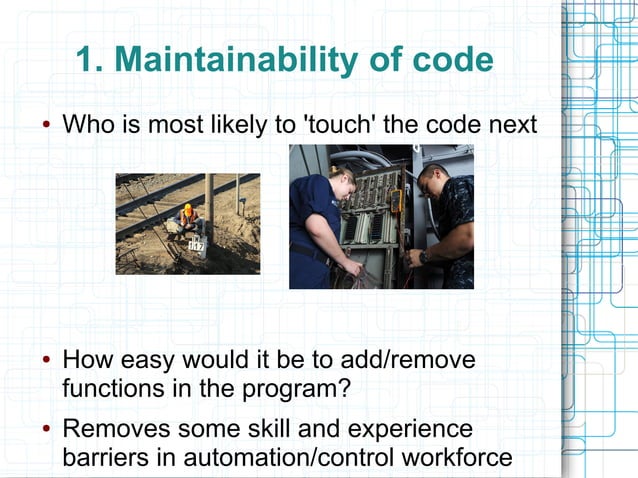 1. Maintainability of code

• Who is most likely to 'touch' the code next

117

• How easy would it be to add/remove functions in the program?

• Removes some skill and experience barriers in automation/control workforce